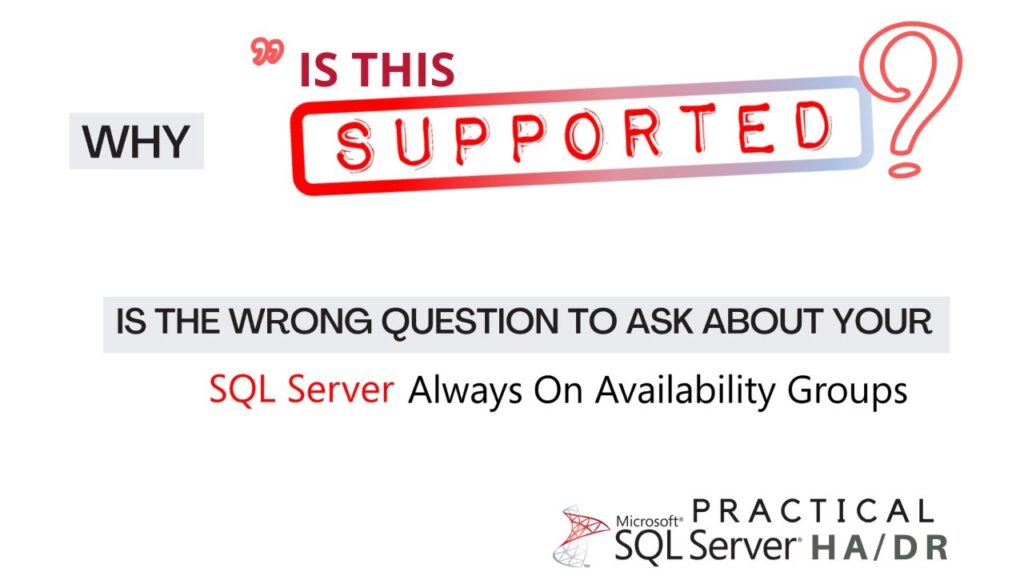 WHY

" IS THIS

SUPPORTED

?

IS THE WRONG QUESTION TO ASK ABOUT YOUR

SQL Server Always On Availability Groups

Microsoft® SQL Server® PRACTICAL HA/DR